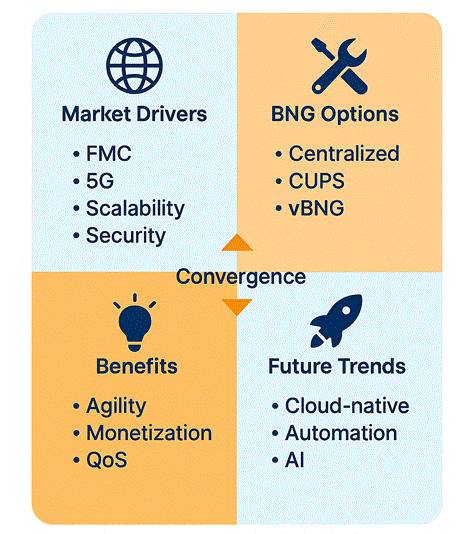 Market Drivers
• FMC
• 5G
• Scalability
• Security

BNG Options
• Centralized
• CUPS
• vBNG

Convergence

Benefits
• Agility
• Monetization
• QoS

Future Trends
• Cloud-native
• Automation
• AI